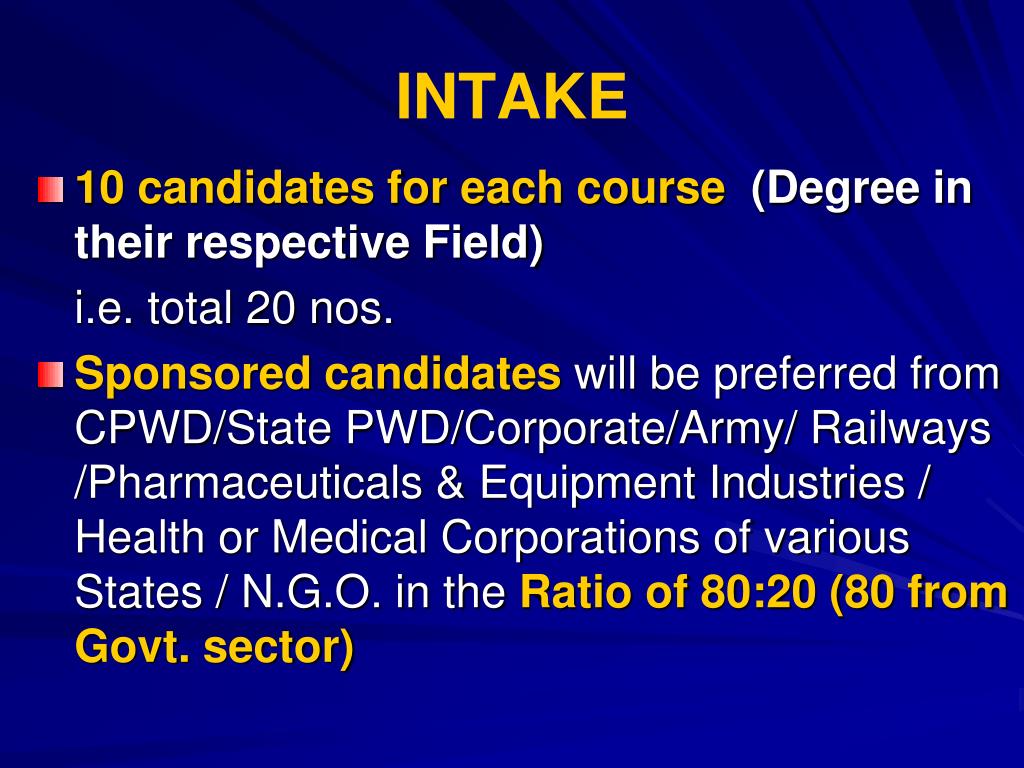 INTAKE

10 candidates for each course (Degree in their respective Field)

i.e. total 20 nos.

Sponsored candidates will be preferred from CPWD/State PWD/Corporate/Army/ Railways /Pharmaceuticals & Equipment Industries / Health or Medical Corporations of various States / N.G.O. in the Ratio of 80:20 (80 from Govt. sector)